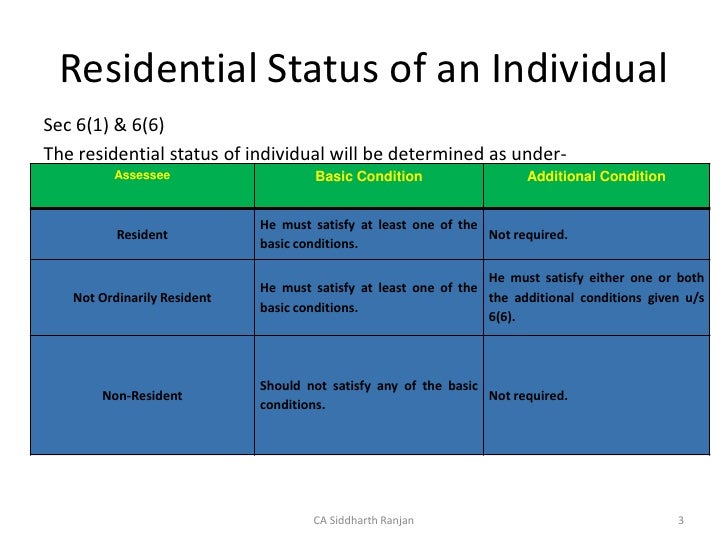 Residential Status of an Individual

Sec 6(1) & 6(6)

The residential status of individual will be determined as under-

| Assessee | Basic Condition | Additional Condition |
|---|---|---|
| Resident | He must satisfy at least one of the basic conditions. | Not required. |
| Not Ordinarily Resident | He must satisfy at least one of the basic conditions. | He must satisfy either one or both the additional conditions given u/s 6(6). |
| Non-Resident | Should not satisfy any of the basic conditions. | Not required. |

CA Siddharth Ranjan

3